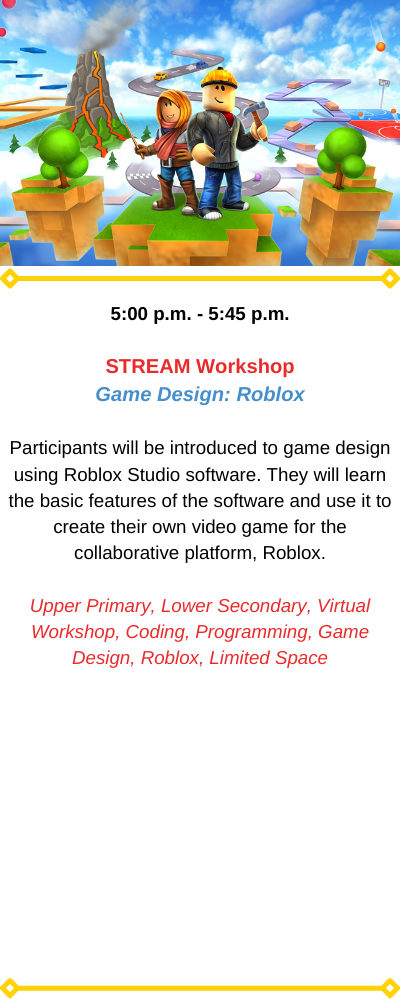 5:00 p.m. - 5:45 p.m.

STREAM Workshop
Game Design: Roblox

Participants will be introduced to game design using Roblox Studio software. They will learn the basic features of the software and use it to create their own video game for the collaborative platform, Roblox.

Upper Primary, Lower Secondary, Virtual Workshop, Coding, Programming, Game Design, Roblox, Limited Space